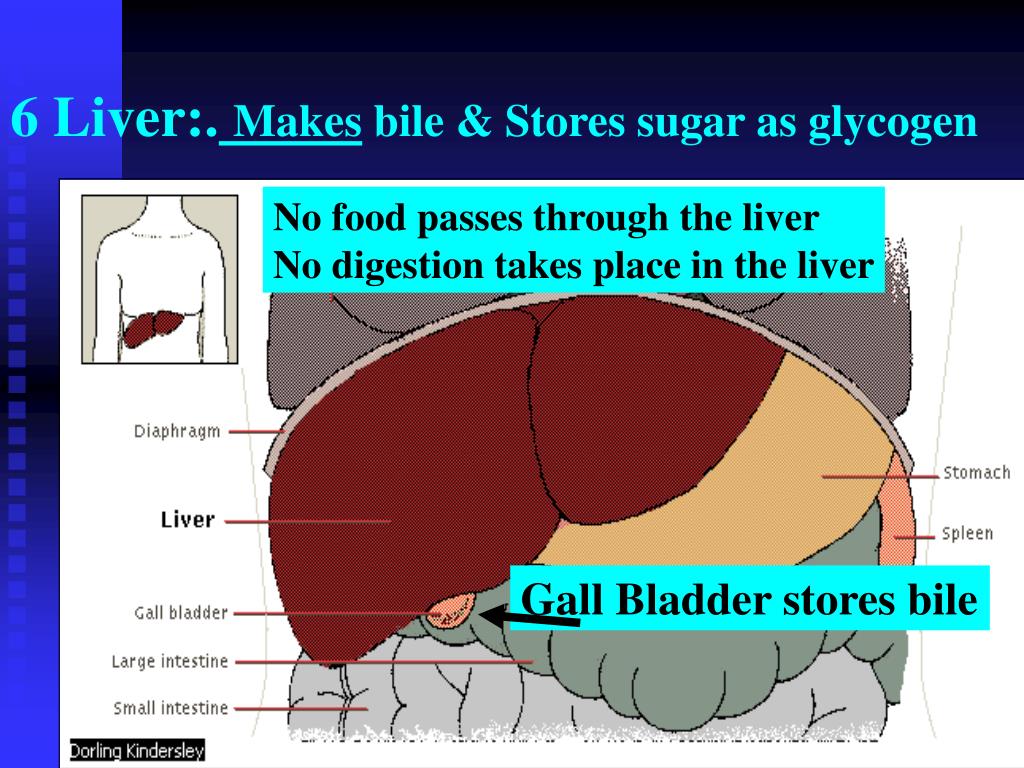 6 Liver:. Makes bile & Stores sugar as glycogen

No food passes through the liver
No digestion takes place in the liver

Diaphragm

Liver

Gall bladder

Large intestine

Small intestine

Stomach

Spleen

Gall Bladder stores bile

Dorling Kindersley